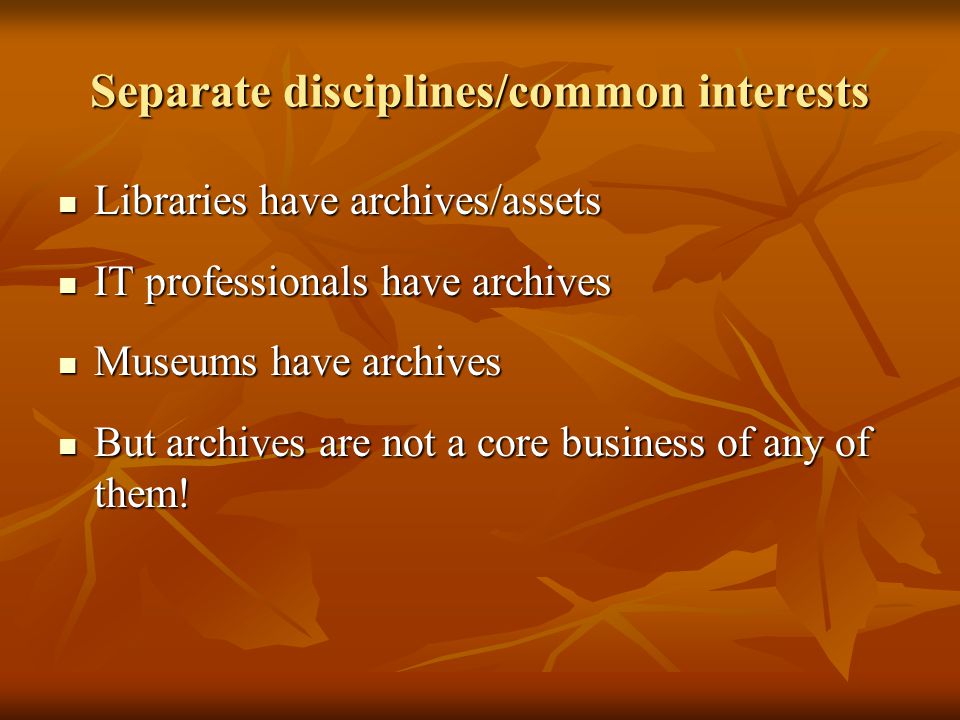 Separate disciplines/common interests

- Libraries have archives/assets
- IT professionals have archives
- Museums have archives
- But archives are not a core business of any of them!